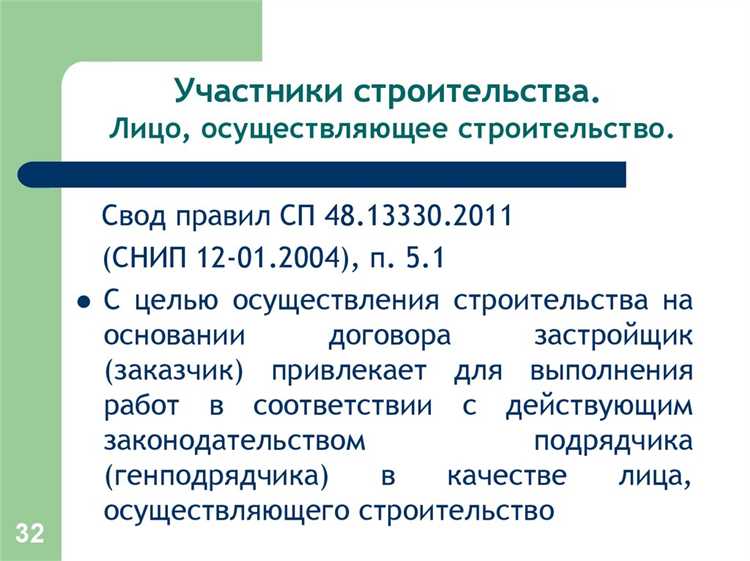 Участники строительства.
Лицо, осуществляющее строительство.

Свод правил СП 48.13330.2011
(СНИП 12-01.2004), п. 5.1

• С целью осуществления строительства на основании договора застройщик (заказчик) привлекает для выполнения работ в соответствии с действующим законодательством подрядчика (генподрядчика) в качестве лица, осуществляющего строительство

32